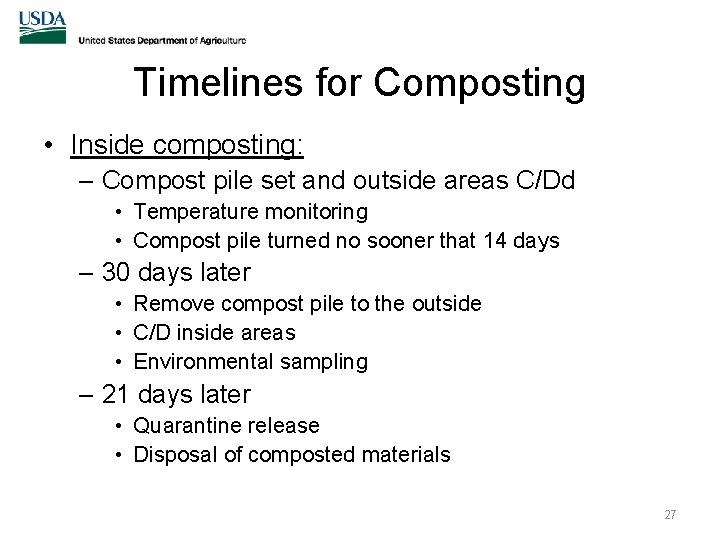 USDA
United States Department of Agriculture

Timelines for Composting

• Inside composting:
– Compost pile set and outside areas C/Dd
• Temperature monitoring
• Compost pile turned no sooner that 14 days
– 30 days later
• Remove compost pile to the outside
• C/D inside areas
• Environmental sampling
– 21 days later
• Quarantine release
• Disposal of composted materials

27